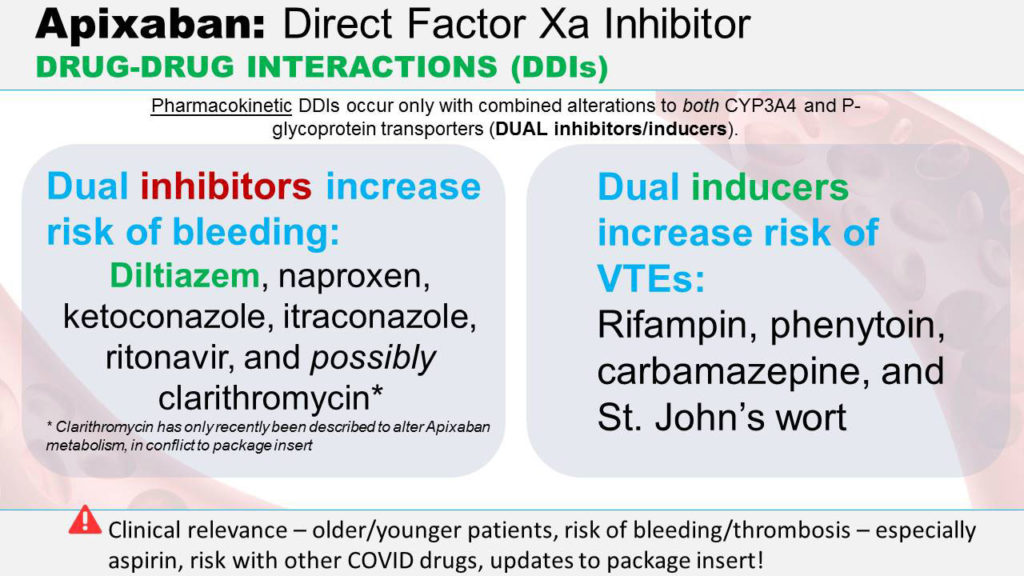 Apixaban: Direct Factor Xa Inhibitor
DRUG-DRUG INTERACTIONS (DDIs)

Pharmacokinetic DDIs occur only with combined alterations to both CYP3A4 and P-glycoprotein transporters (DUAL inhibitors/inducers).

Dual inhibitors increase risk of bleeding:
Diltiazem, naproxen, ketoconazole, itraconazole, ritonavir, and possibly clarithromycin*

* Clarithromycin has only recently been described to alter Apixaban metabolism, in conflict to package insert

Dual inducers increase risk of VTEs:
Rifampin, phenytoin, carbamazepine, and St. John's wort

Clinical relevance – older/younger patients, risk of bleeding/thrombosis – especially aspirin, risk with other COVID drugs, updates to package insert!